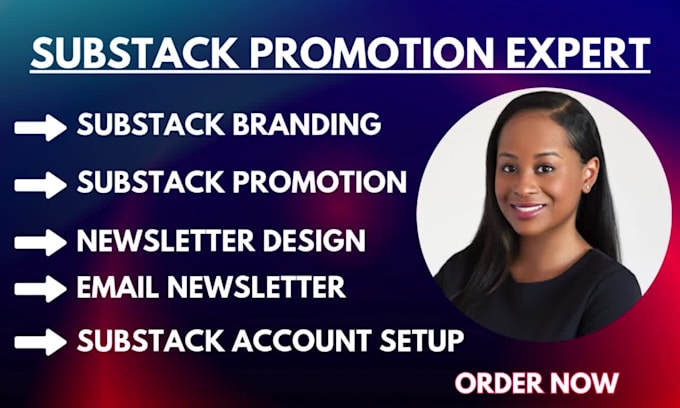 SUBSTACK PROMOTION EXPERT

SUBSTACK BRANDING

SUBSTACK PROMOTION

NEWSLETTER DESIGN

EMAIL NEWSLETTER

SUBSTACK ACCOUNT SETUP

ORDER NOW